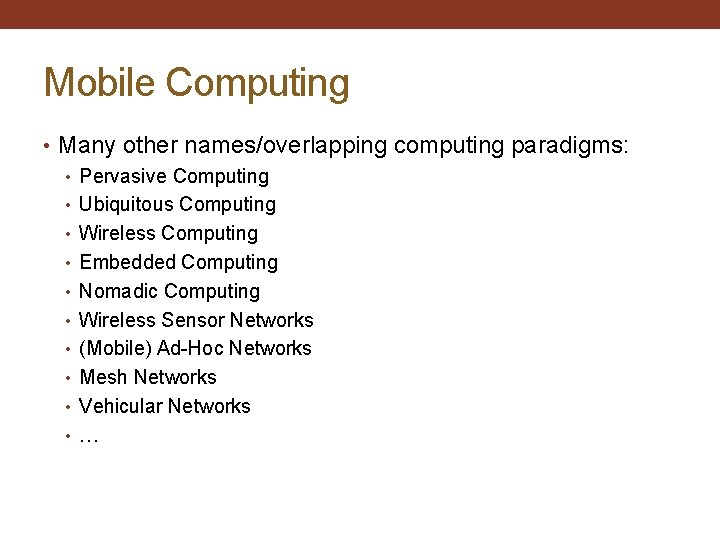 Mobile Computing

• Many other names/overlapping computing paradigms:
• Pervasive Computing
• Ubiquitous Computing
• Wireless Computing
• Embedded Computing
• Nomadic Computing
• Wireless Sensor Networks
• (Mobile) Ad-Hoc Networks
• Mesh Networks
• Vehicular Networks
• …